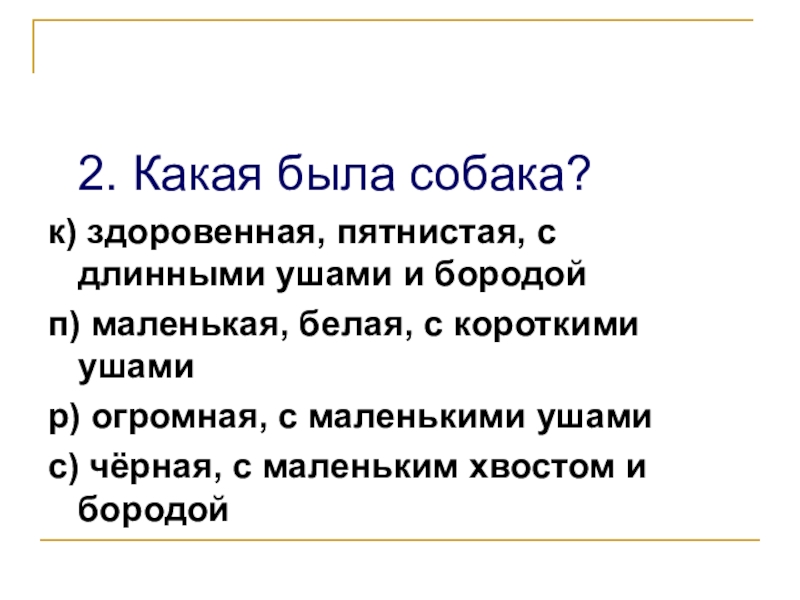 2. Какая была собака?

к) здоровенная, пятнистая, с длинными ушами и бородой

п) маленькая, белая, с короткими ушами

р) огромная, с маленькими ушами

с) чёрная, с маленьким хвостом и бородой